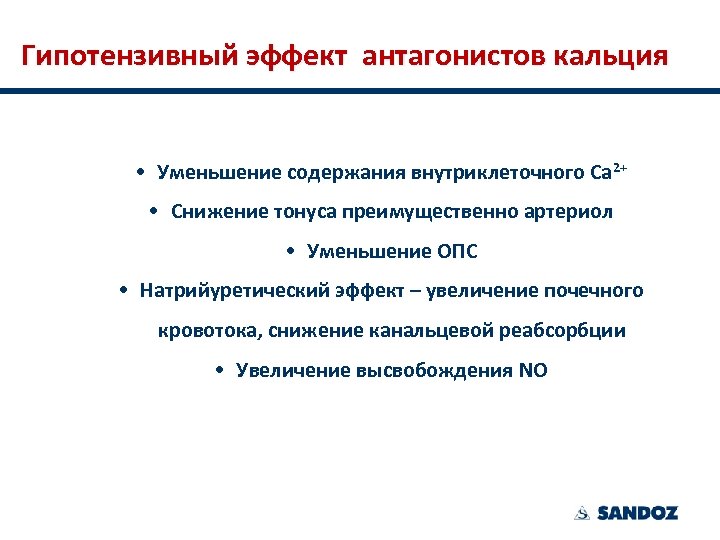 Гипотензивный эффект антагонистов кальция

• Уменьшение содержания внутриклеточного $Ca^{2+}$

• Снижение тонуса преимущественно артериол

• Уменьшение ОПС

• Натрийуретический эффект – увеличение почечного кровотока, снижение канальцевой реабсорбции

• Увеличение высвобождения NO

SANDOZ